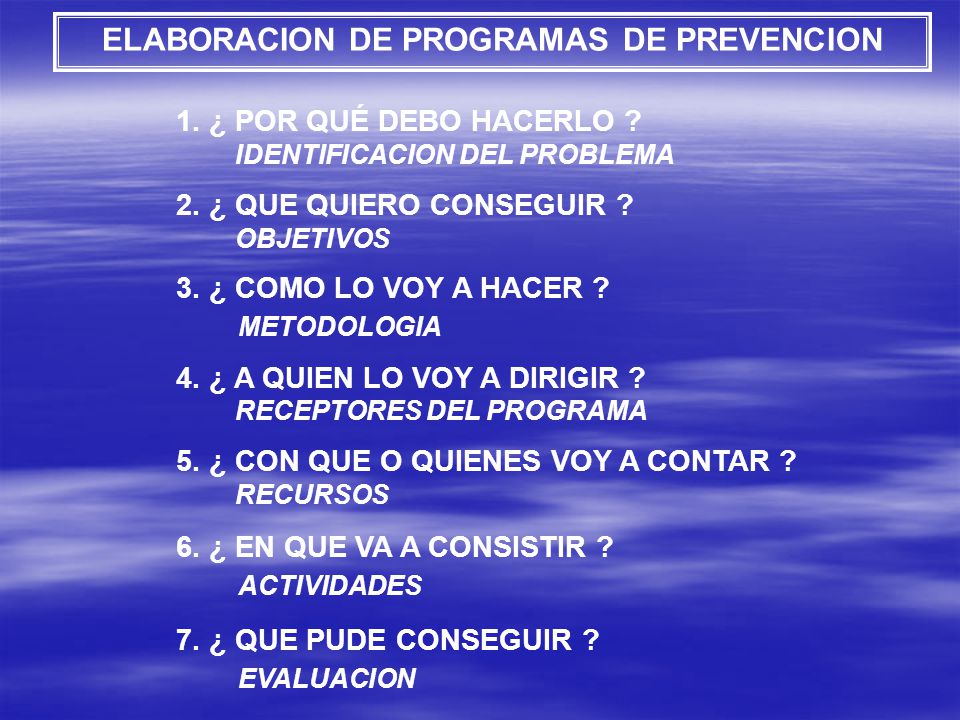 ELABORACION DE PROGRAMAS DE PREVENCION

1. ¿ POR QUÉ DEBO HACERLO ?
IDENTIFICACION DEL PROBLEMA

2. ¿ QUE QUIERO CONSEGUIR ?
OBJETIVOS

3. ¿ COMO LO VOY A HACER ?
METODOLOGIA

4. ¿ A QUIEN LO VOY A DIRIGIR ?
RECEPTORES DEL PROGRAMA

5. ¿ CON QUE O QUIENES VOY A CONTAR ?
RECURSOS

6. ¿ EN QUE VA A CONSISTIR ?
ACTIVIDADES

7. ¿ QUE PUDE CONSEGUIR ?
EVALUACION